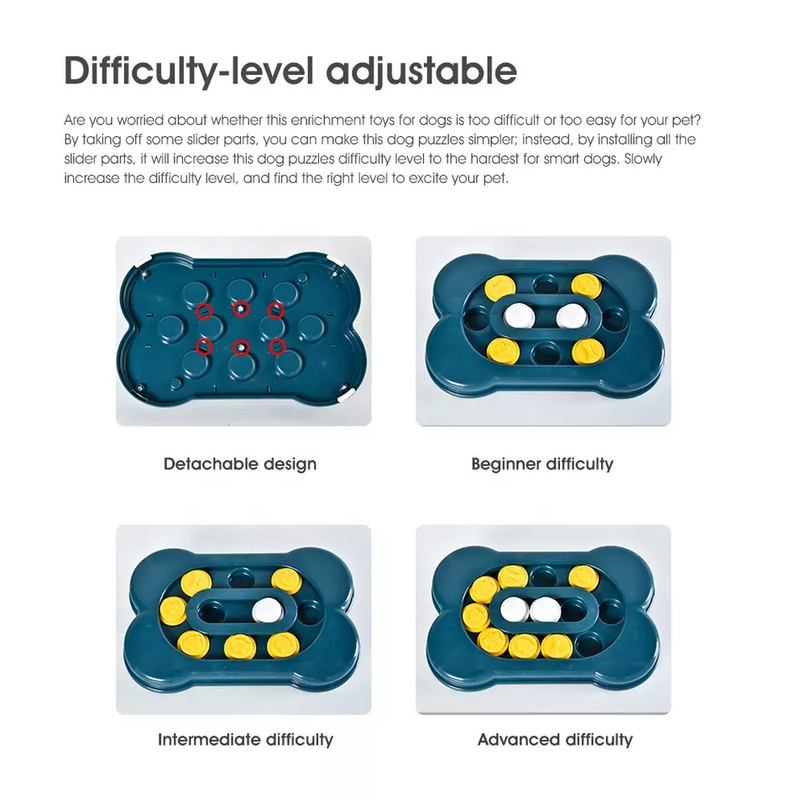 Difficulty-level adjustable

Are you worried about whether this enrichment toys for dogs is too difficult or too easy for your pet? By taking off some slider parts, you can make this dog puzzles simpler; instead, by installing all the slider parts, it will increase this dog puzzles difficulty level to the hardest for smart dogs. Slowly increase the difficulty level, and find the right level to excite your pet.

Detachable design

Beginner difficulty

Intermediate difficulty

Advanced difficulty